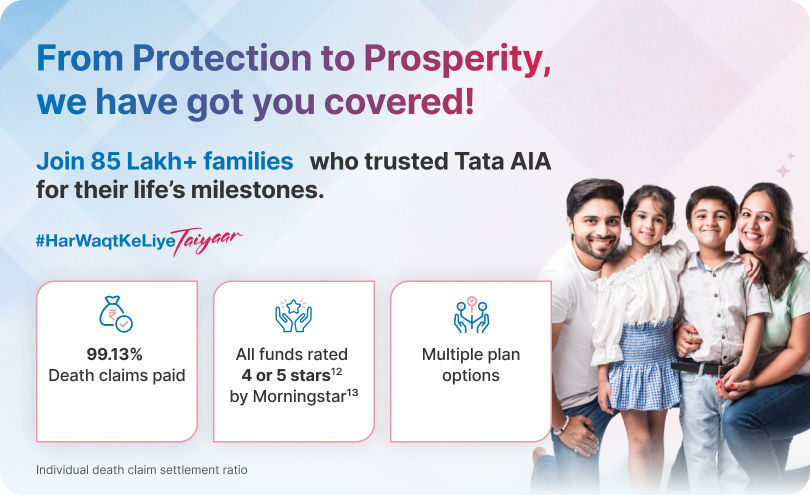 From Protection to Prosperity, we have got you covered!

Join 85 Lakh+ families who trusted Tata AIA for their life's milestones.

#HarWaqtKeLiyeTaiyaar

99.13%
Death claims paid

All funds rated
4 or 5 stars$^{12}$
by Morningstar$^{13}$

Multiple plan options

Individual death claim settlement ratio